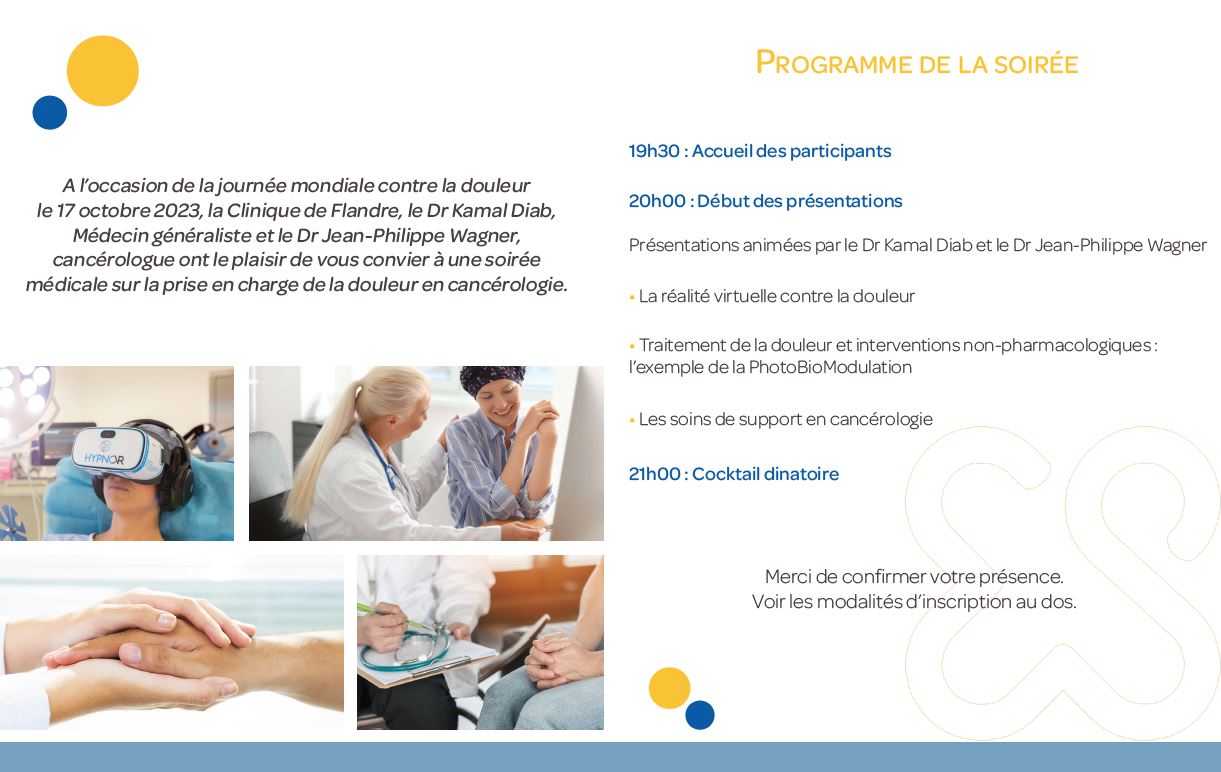 A l'occasion de la journée mondiale contre la douleur le 17 octobre 2023, la Clinique de Flandre, le Dr Kamal Diab, Médecin généraliste et le Dr Jean-Philippe Wagner, cancérologue ont le plaisir de vous convier à une soirée médicale sur la prise en charge de la douleur en cancérologie.

HYPNOR

PROGRAMME DE LA SOIRÉE

19h30 : Accueil des participants

20h00 : Début des présentations

Présentations animées par le Dr Kamal Diab et le Dr Jean-Philippe Wagner

• La réalité virtuelle contre la douleur

• Traitement de la douleur et interventions non-pharmacologiques : l'exemple de la PhotoBioModulation

• Les soins de support en cancérologie

21h00 : Cocktail dinatoire

Merci de confirmer votre présence.
Voir les modalités d'inscription au dos.